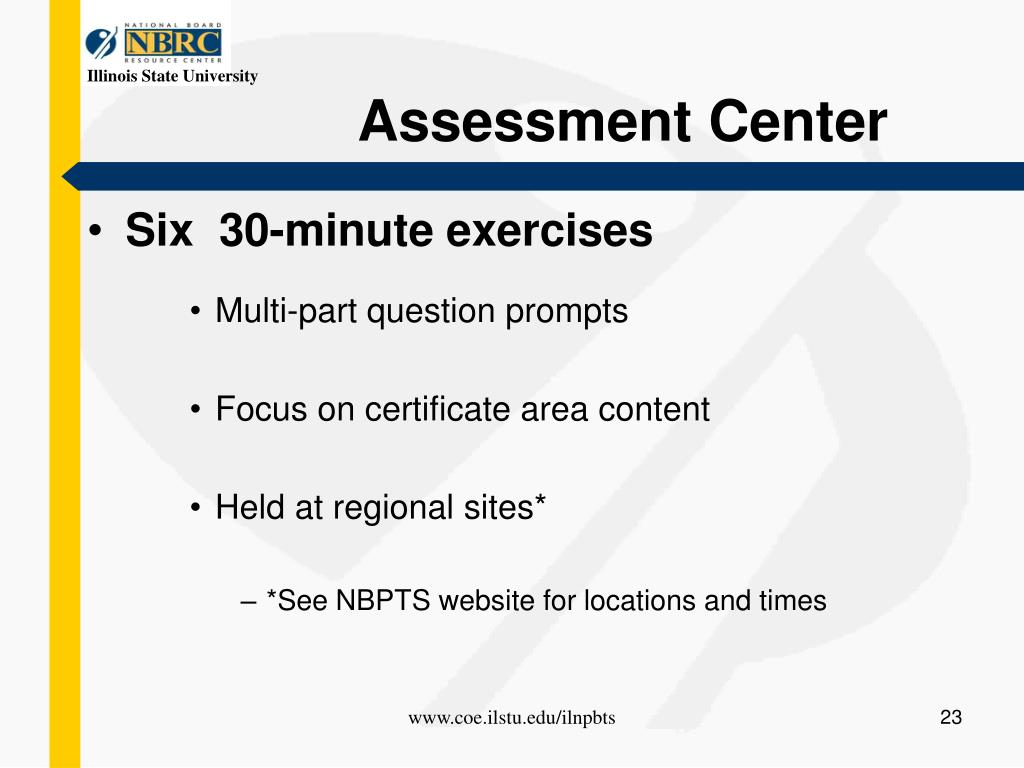 NATIONAL BOARD
NBRC
RESOURCE CENTER
Illinois State University

Assessment Center

• Six 30-minute exercises

• Multi-part question prompts

• Focus on certificate area content

• Held at regional sites*

– *See NBPTS website for locations and times

www.coe.ilstu.edu/ilnpbts

23